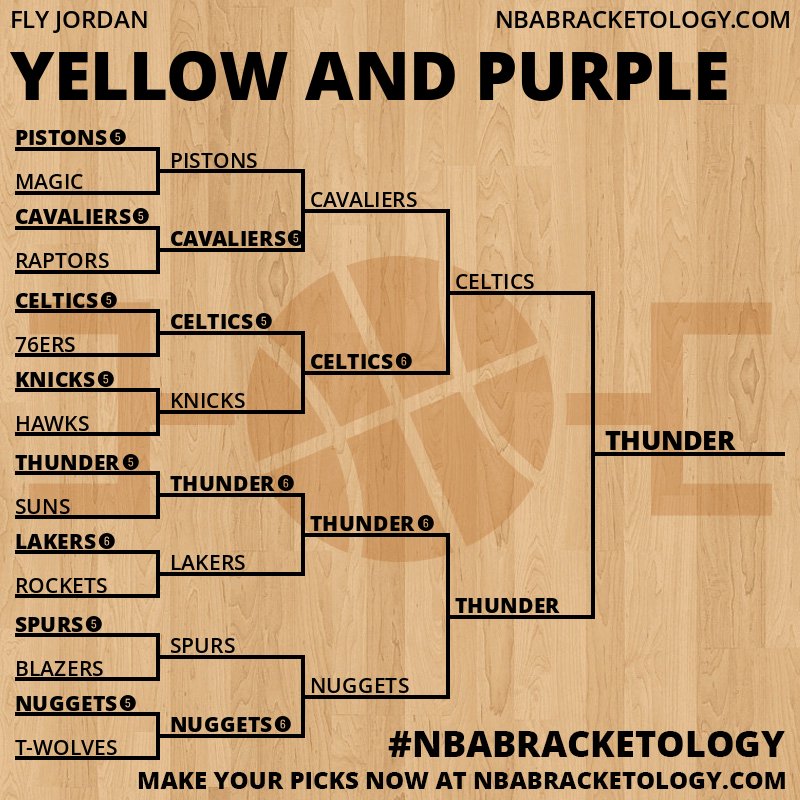 FLY JORDAN

NBABRACKETOLOGY.COM

YELLOW AND PURPLE

PISTONS 5
MAGIC
CAVALIERS 5
RAPTORS
CELTICS 5
76ERS
KNICKS 5
HAWKS
THUNDER 5
SUNS
LAKERS 6
ROCKETS
SPURS 5
BLAZERS
NUGGETS 5
T-WOLVES

PISTONS
CAVALIERS 6
CELTICS 5
KNICKS
THUNDER 6
LAKERS
SPURS
NUGGETS 6

CAVALIERS
CELTICS 6
THUNDER 6
NUGGETS

CELTICS
THUNDER

THUNDER

#NBABRACKETOLOGY

MAKE YOUR PICKS NOW AT NBABRACKETOLOGY.COM